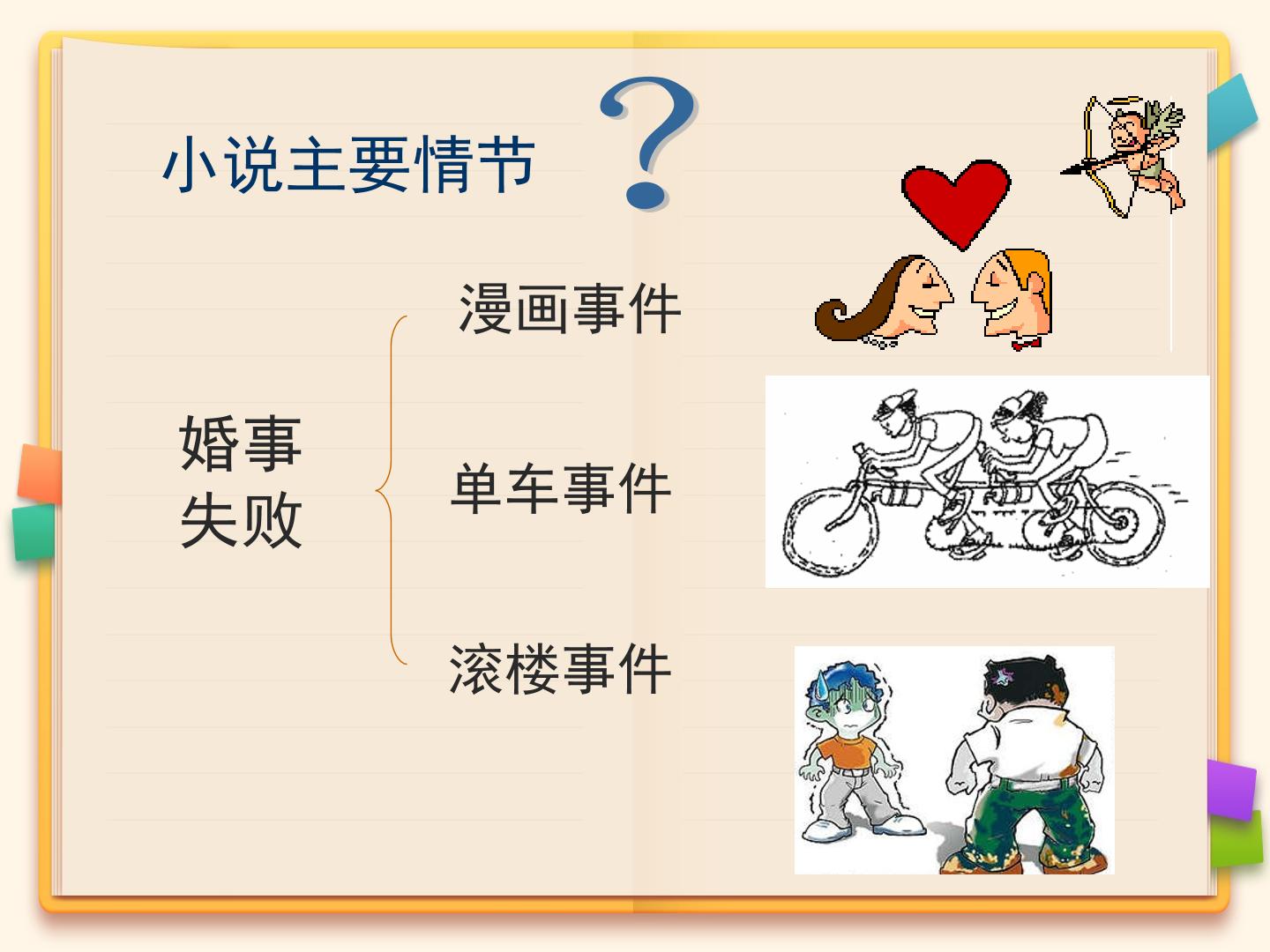 小说主要情节 ?

婚事失败

漫画事件

单车事件

滚楼事件